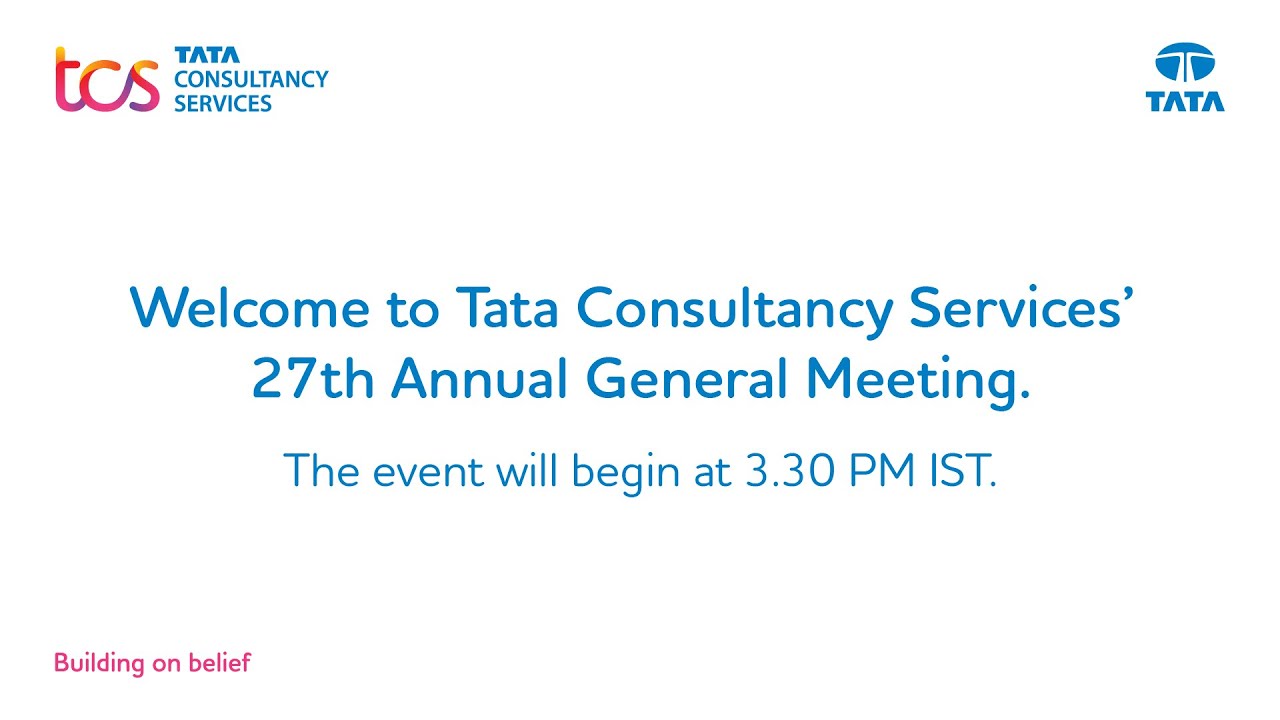 tcs TATA CONSULTANCY SERVICES

TATA

Welcome to Tata Consultancy Services' 27th Annual General Meeting.

The event will begin at 3.30 PM IST.

Building on belief